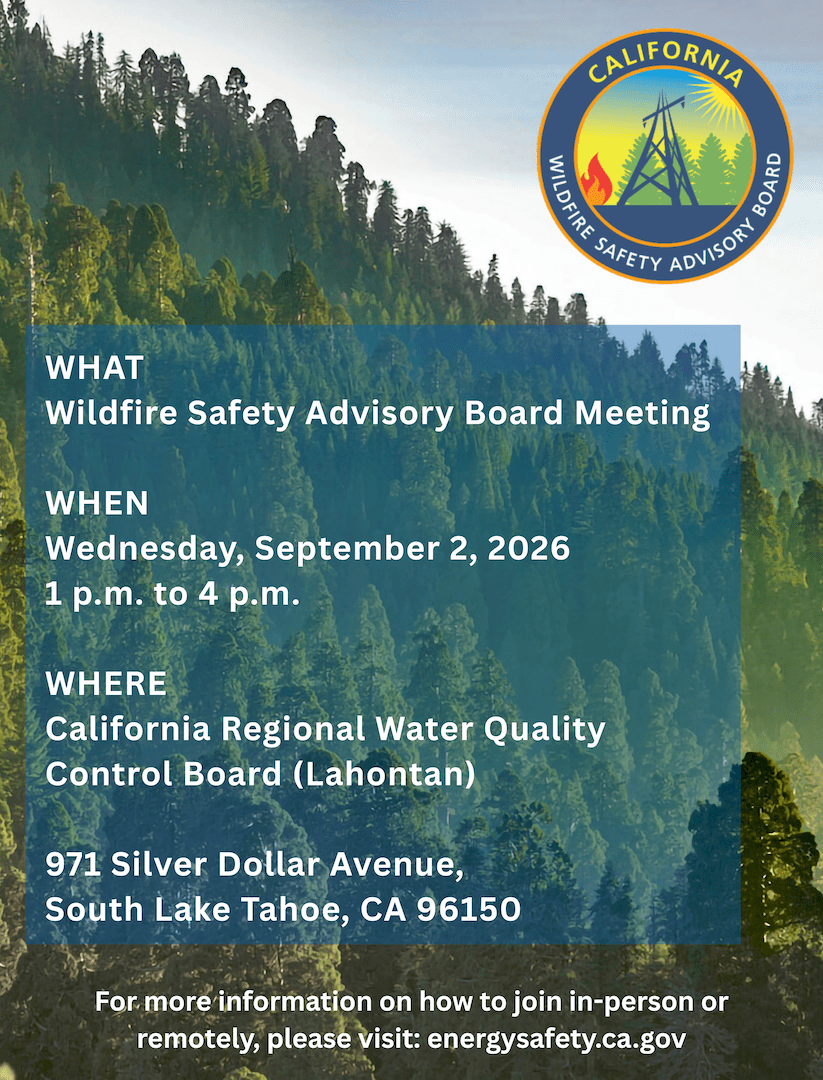 CALIFORNIA
WILDFIRE SAFETY ADVISORY BOARD

WHAT
Wildfire Safety Advisory Board Meeting

WHEN
Wednesday, September 2, 2026
1 p.m. to 4 p.m.

WHERE
California Regional Water Quality Control Board (Lahontan)

971 Silver Dollar Avenue,
South Lake Tahoe, CA 96150

For more information on how to join in-person or remotely, please visit: energysafety.ca.gov